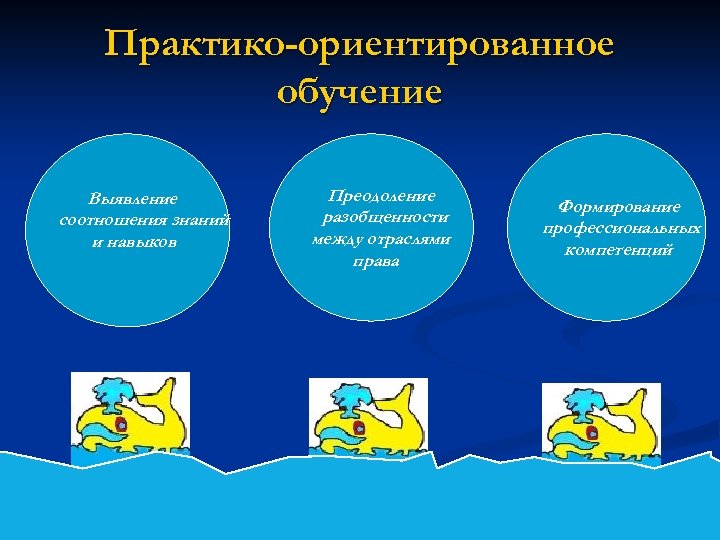 Практико-ориентированное обучение

Выявление соотношения знаний и навыков

Преодоление разобщенности между отраслями права

Формирование профессиональных компетенций